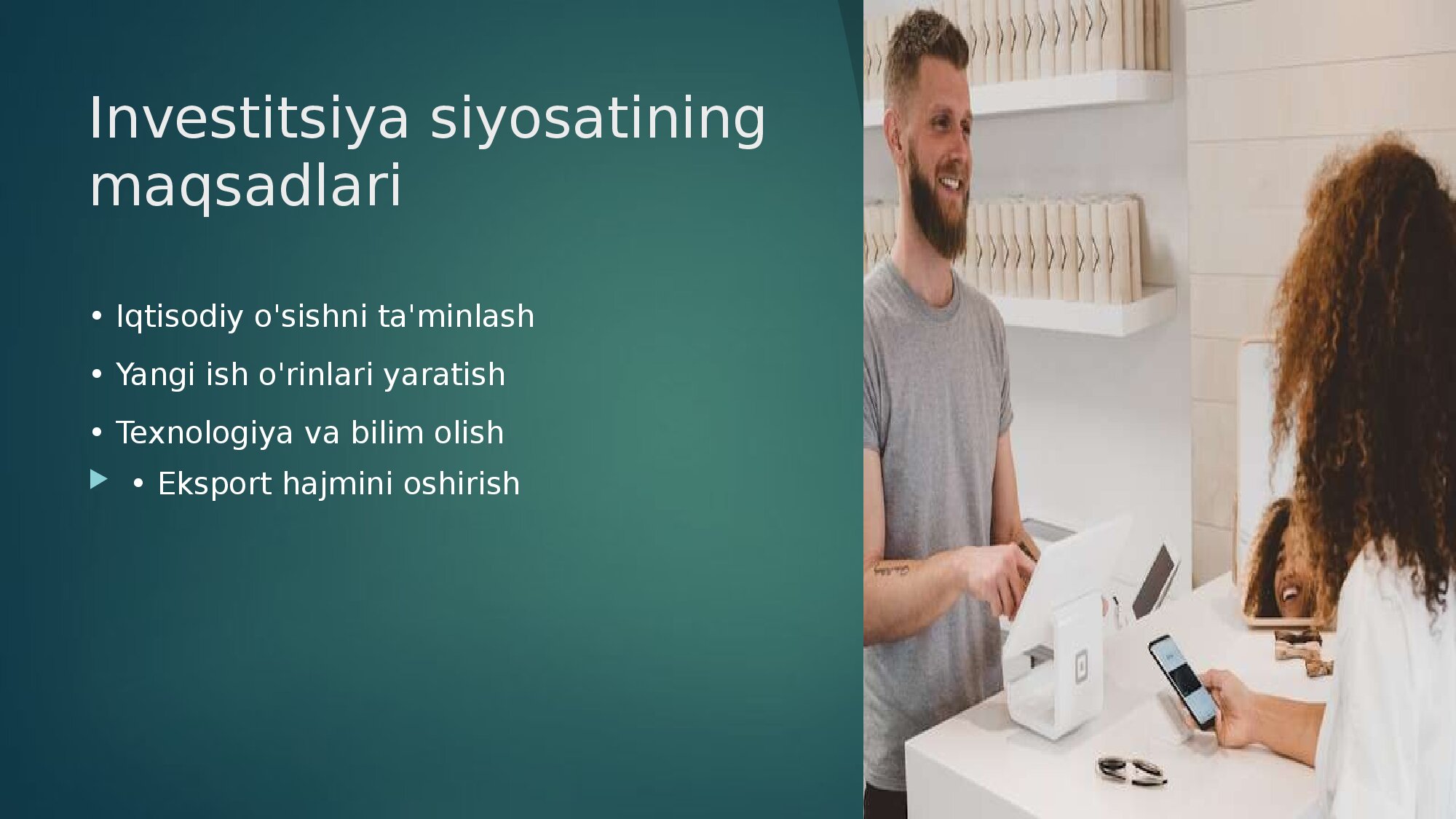 Investitsiya siyosatining maqsadlari

• Iqtisodiy o'sishni ta'minlash

• Yangi ish o'rinlari yaratish

• Texnologiya va bilim olish

• Eksport hajmini oshirish